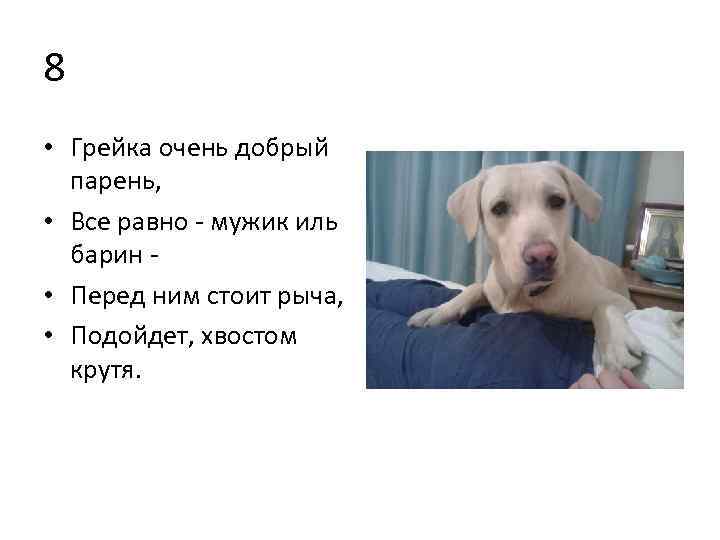 8

• Грейка очень добрый парень,
• Все равно - мужик иль барин -
• Перед ним стоит рыча,
• Подойдет, хвостом крутя.